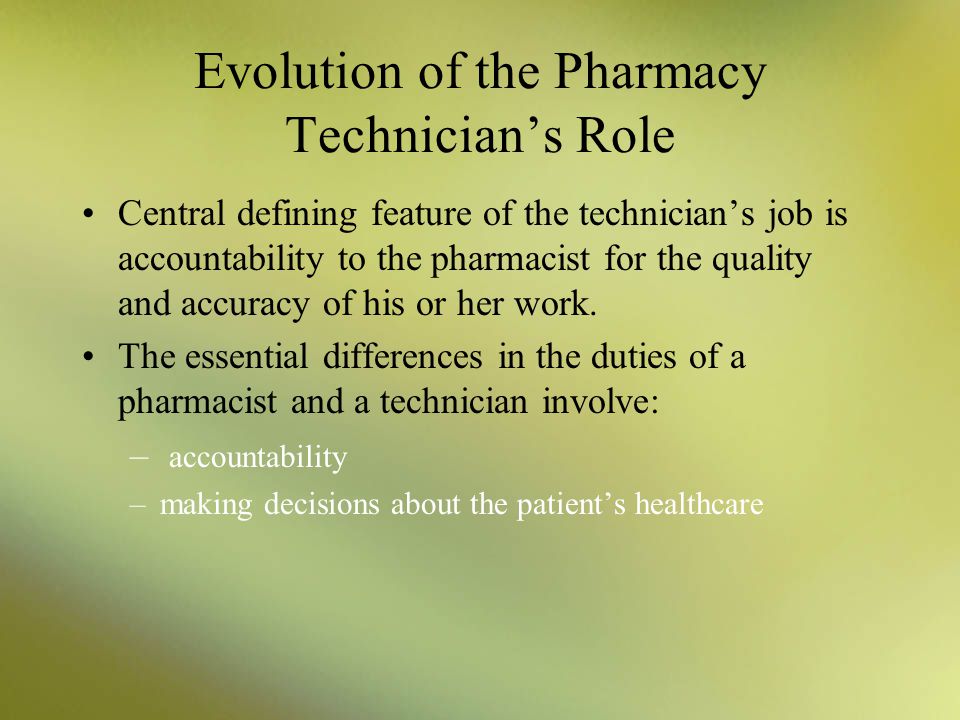 Evolution of the Pharmacy Technician’s Role

• Central defining feature of the technician’s job is accountability to the pharmacist for the quality and accuracy of his or her work.

• The essential differences in the duties of a pharmacist and a technician involve:

– accountability

– making decisions about the patient’s healthcare